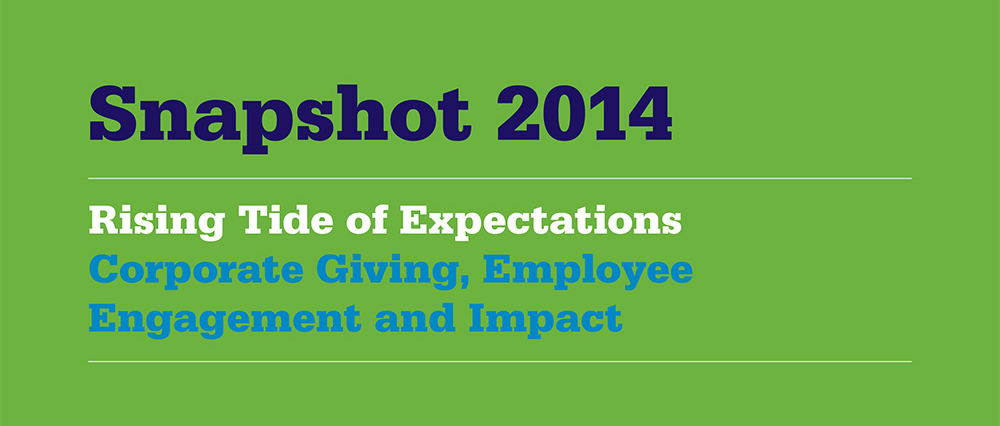 Snapshot 2014

Rising Tide of Expectations
Corporate Giving, Employee Engagement and Impact